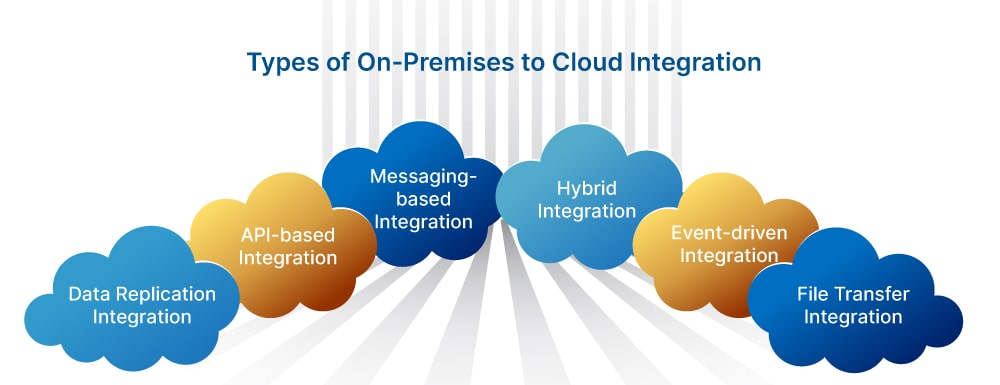 Types of On-Premises to Cloud Integration

Data Replication Integration

API-based Integration

Messaging-based Integration

Hybrid Integration

Event-driven Integration

File Transfer Integration